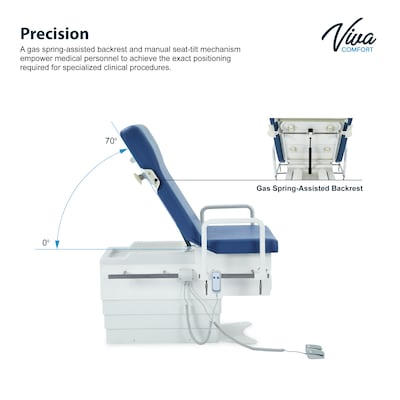 Precision

A gas spring-assisted backrest and manual seat-tilt mechanism empower medical personnel to achieve the exact positioning required for specialized clinical procedures.

Viva
COMFORT

70°

0°

Gas Spring-Assisted Backrest